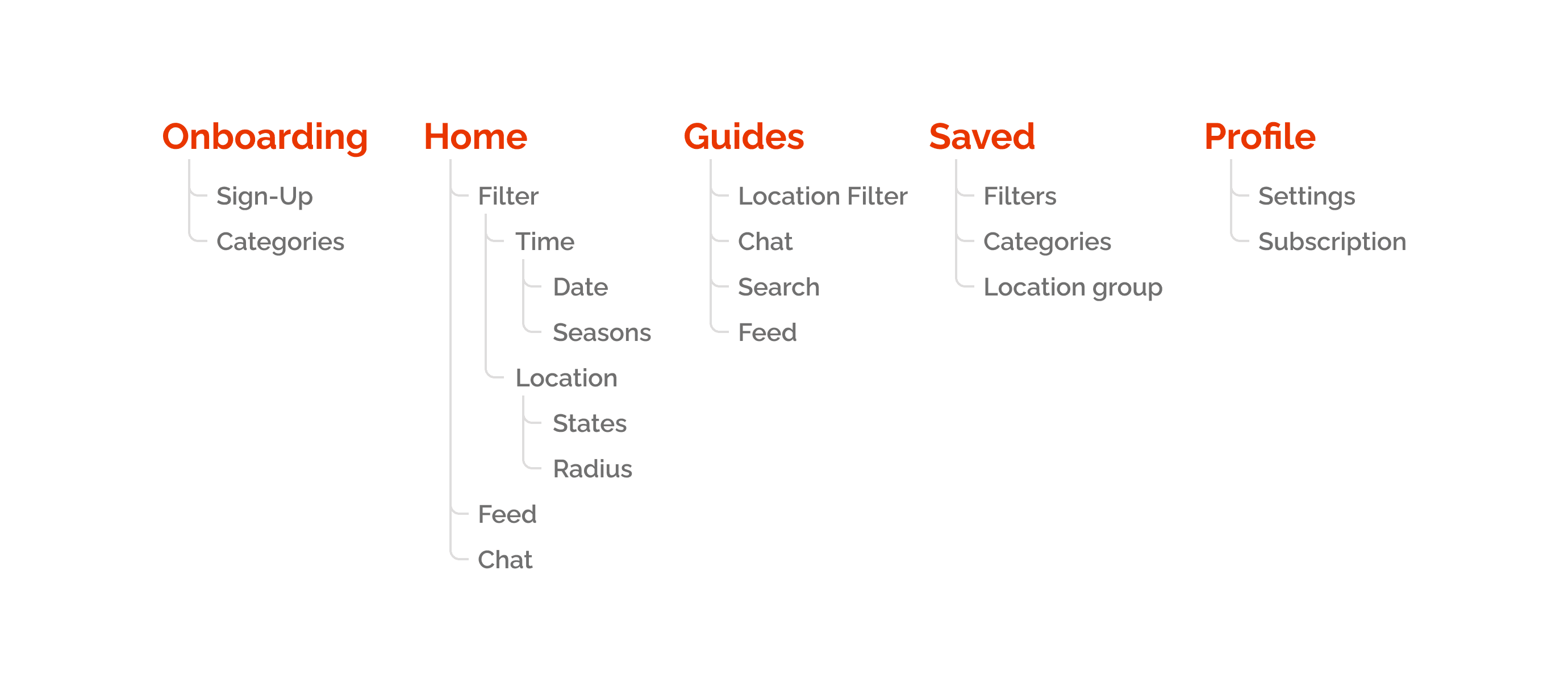 Onboarding
Sign-Up
Categories

Home
Filter
Time
Date
Seasons
Location
States
Radius
Feed
Chat

Guides
Location Filter
Chat
Search
Feed

Saved
Filters
Categories
Location group

Profile
Settings
Subscription